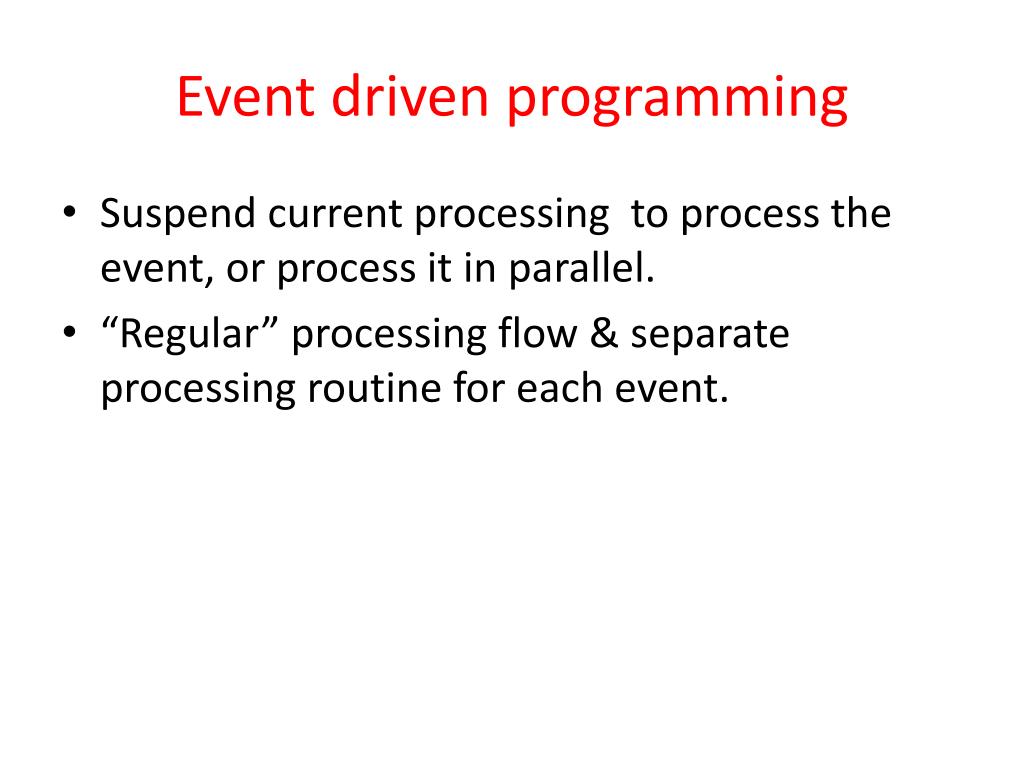 Event driven programming

• Suspend current processing to process the event, or process it in parallel.
• “Regular” processing flow & separate processing routine for each event.